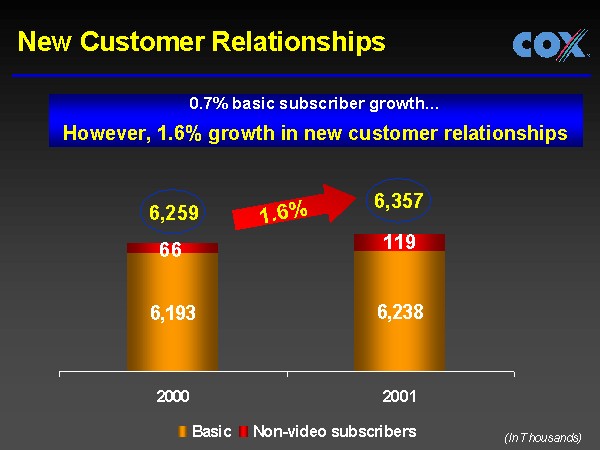 New Customer Relationships

COX

0.7% basic subscriber growth...

However, 1.6% growth in new customer relationships

6,259

1.6%

6,357

66

119

6,193

6,238

2000

2001

Basic Non-video subscribers

(In Thousands)